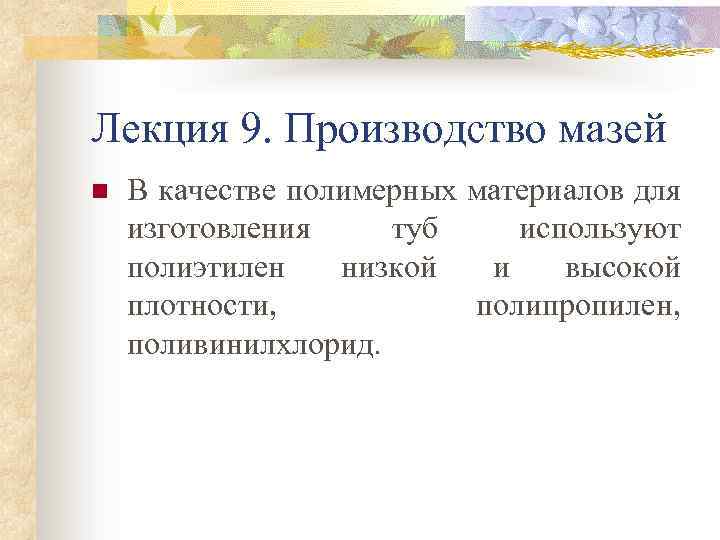 Лекция 9. Производство мазей

В качестве полимерных материалов для изготовления туб используют полиэтилен низкой и высокой плотности, полипропилен, поливинилхлорид.